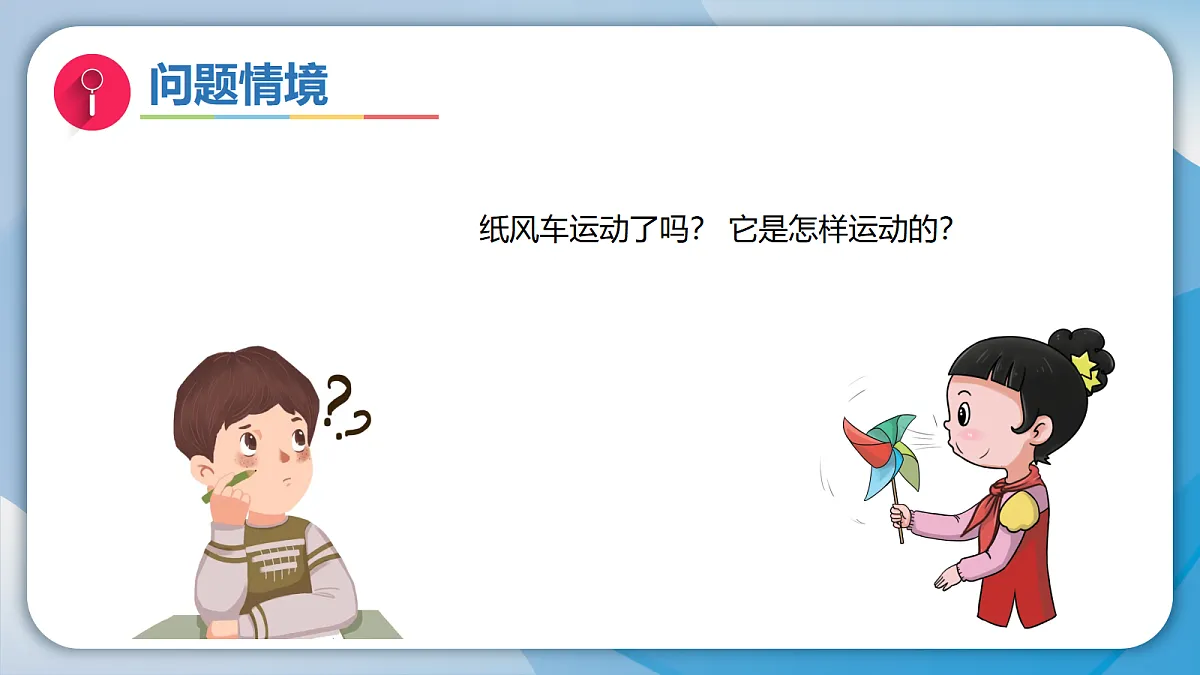 问题情境

纸风车运动了吗？ 它是怎样运动的？